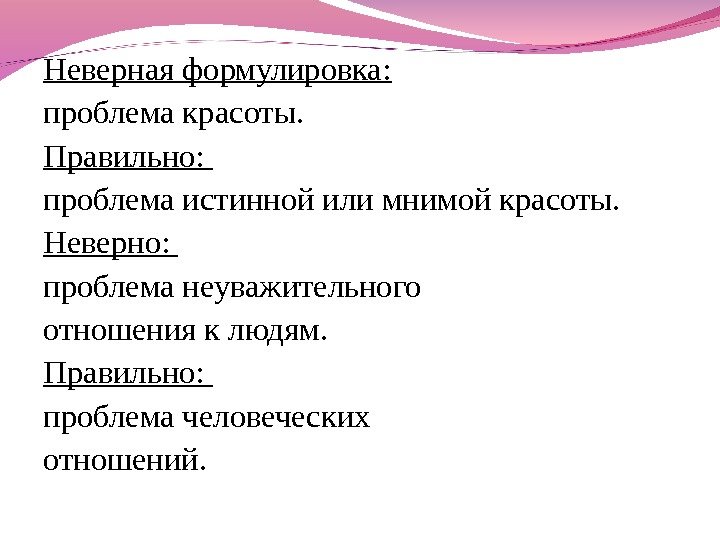 Неверная формулировка:
проблема красоты.
Правильно:
проблема истинной или мнимой красоты.
Неверно:
проблема неуважительного отношения к людям.
Правильно:
проблема человеческих отношений.